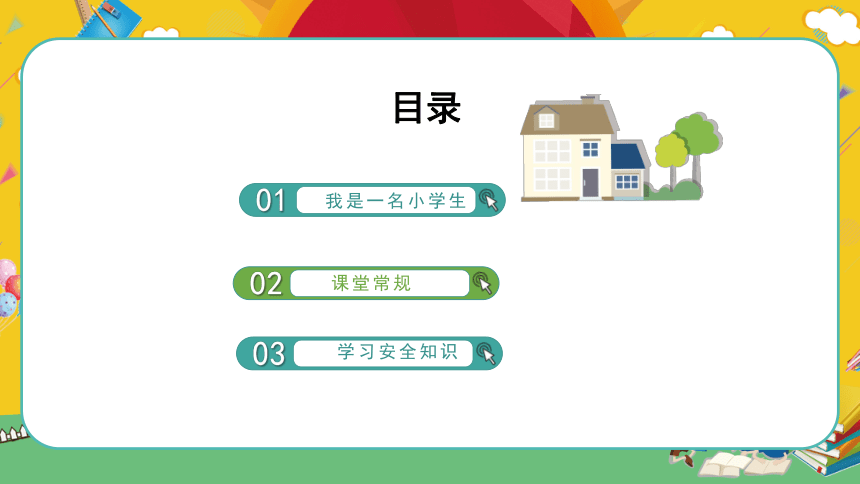 目录

01 我是一名小学生

02 课堂常规

03 学习安全知识